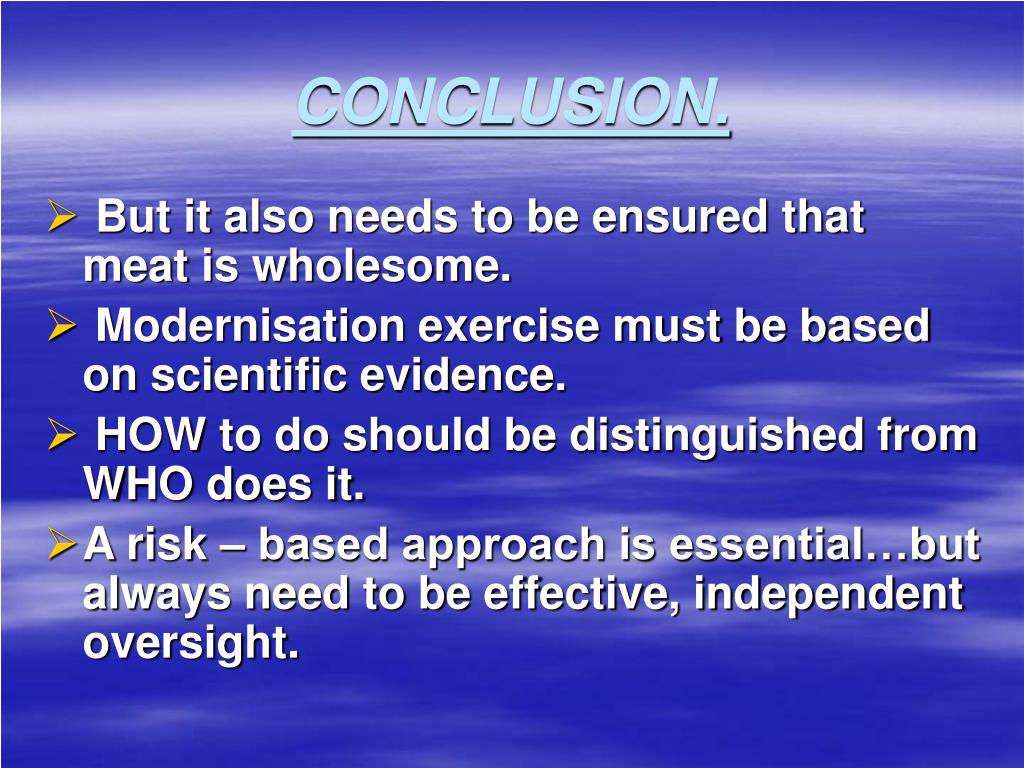 CONCLUSION.

➢ But it also needs to be ensured that meat is wholesome.

➢ Modernisation exercise must be based on scientific evidence.

➢ HOW to do should be distinguished from WHO does it.

➢ A risk – based approach is essential…but always need to be effective, independent oversight.